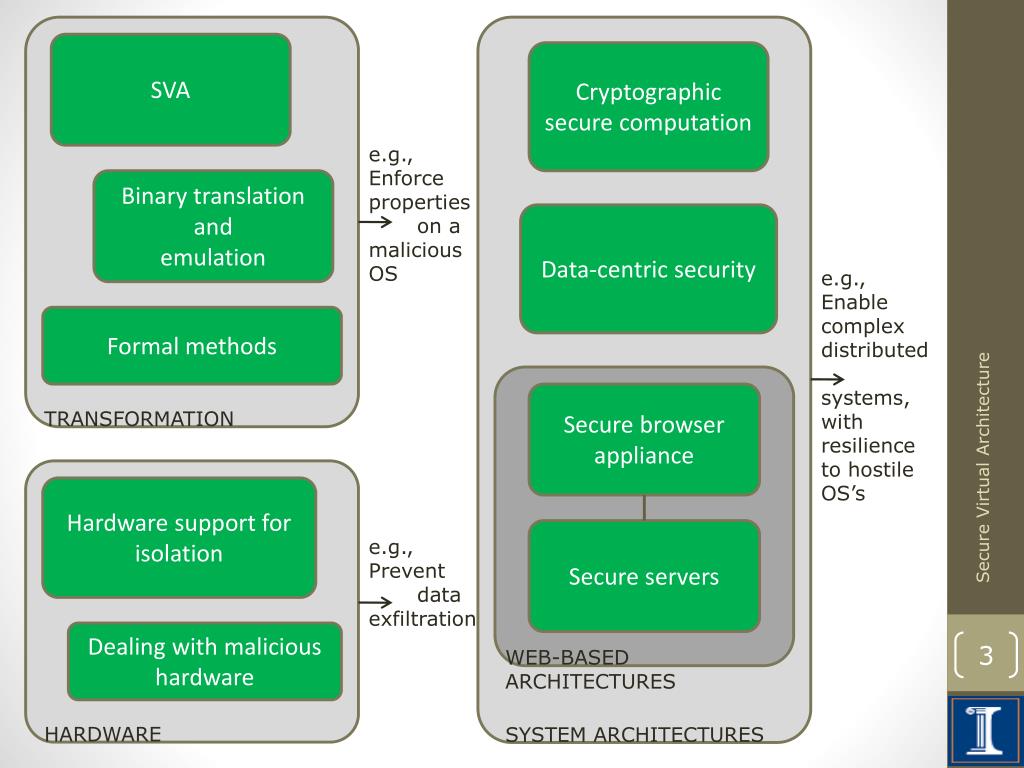 SVA

Binary translation and emulation

Formal methods

TRANSFORMATION

e.g., Enforce properties on a malicious OS

Hardware support for isolation

Dealing with malicious hardware

HARDWARE

e.g., Prevent data exfiltration

Cryptographic secure computation

Data-centric security

Secure browser appliance

Secure servers

WEB-BASED ARCHITECTURES

SYSTEM ARCHITECTURES

e.g., Enable complex distributed systems, with resilience to hostile OS's

Secure Virtual Architecture

3